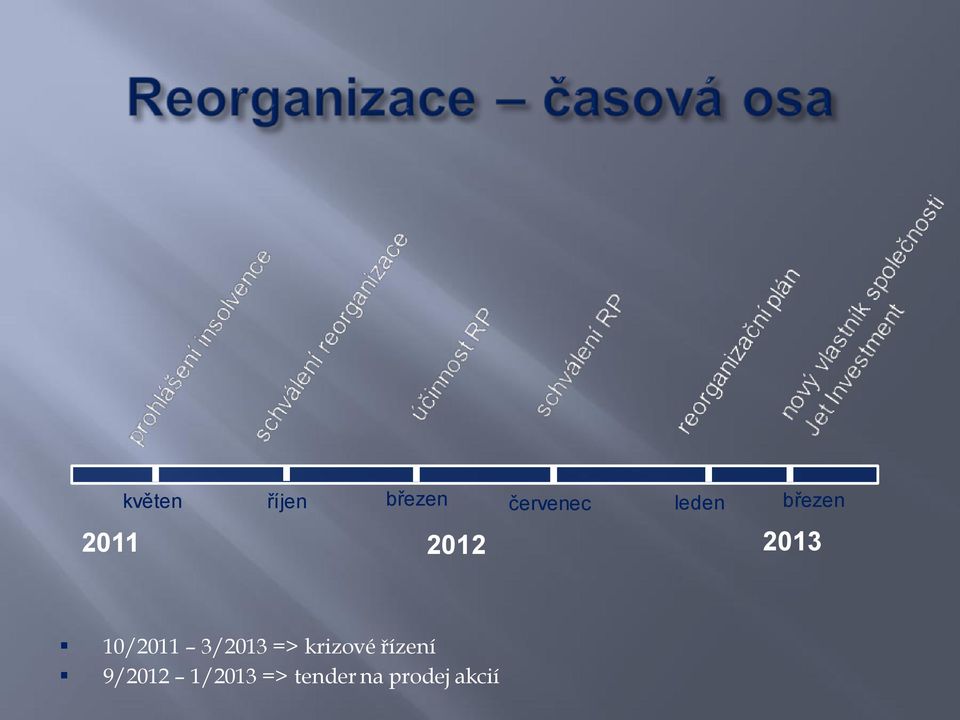 Reorganizace – časová osa

prohlášení insolvence

schválení reorganizace

účinnost RP

schválení RP

reorganizační plán

nový vlastník společnosti Jet Investment

květen
říjen
březen
červenec
leden
březen

2011
2012
2013

▪ 10/2011 – 3/2013 => krizové řízení
▪ 9/2012 – 1/2013 => tender na prodej akcií